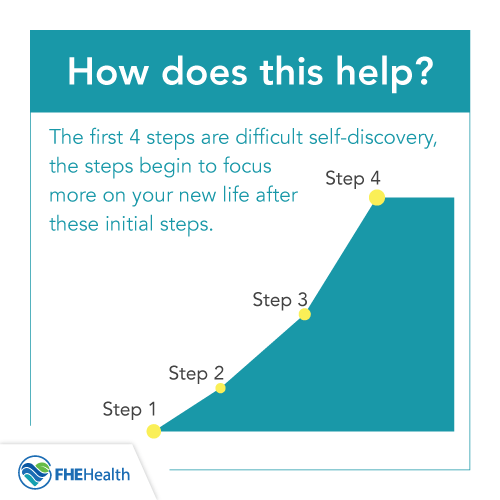 How does this help?

The first 4 steps are difficult self-discovery, the steps begin to focus more on your new life after these initial steps.

Step 4

Step 3

Step 2

Step 1

FHEHealth